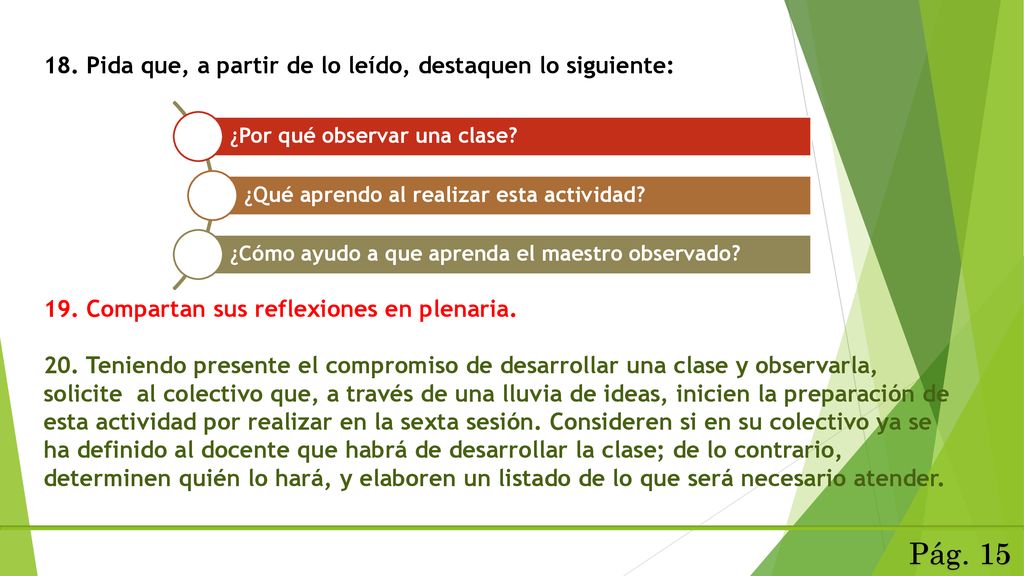 18. Pida que, a partir de lo leído, destaquen lo siguiente:

¿Por qué observar una clase?

¿Qué aprendo al realizar esta actividad?

¿Cómo ayudo a que aprenda el maestro observado?

19. Compartan sus reflexiones en plenaria.

20. Teniendo presente el compromiso de desarrollar una clase y observarla, solicite al colectivo que, a través de una lluvia de ideas, inicien la preparación de esta actividad por realizar en la sexta sesión. Consideren si en su colectivo ya se ha definido al docente que habrá de desarrollar la clase; de lo contrario, determinen quién lo hará, y elaboren un listado de lo que será necesario atender.

Pág. 15